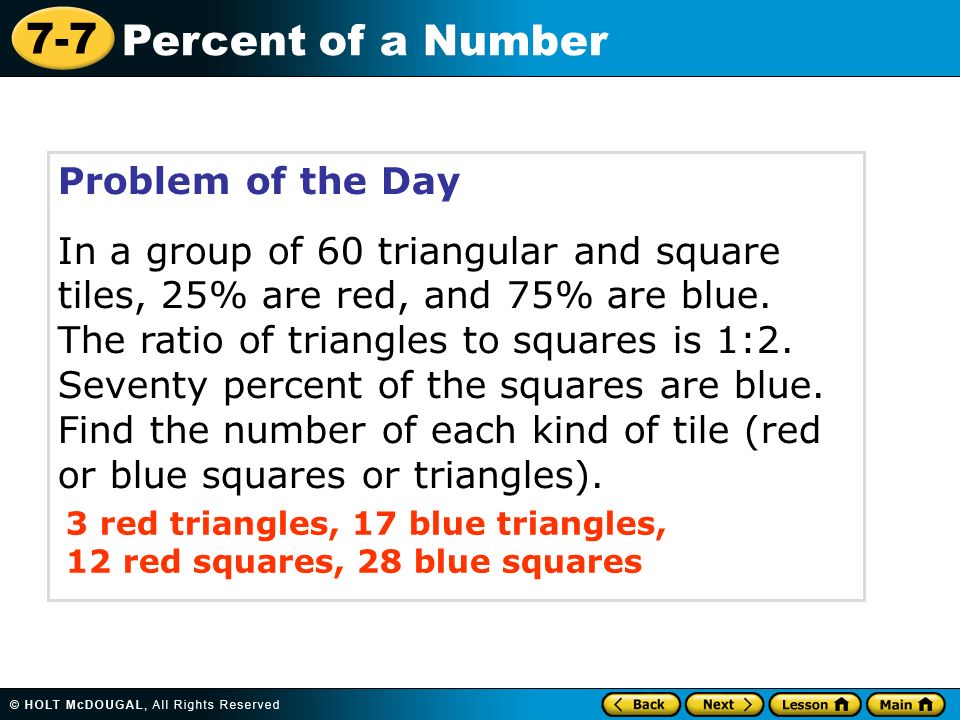 7-7 Percent of a Number

Problem of the Day

In a group of 60 triangular and square tiles, 25% are red, and 75% are blue. The ratio of triangles to squares is 1:2. Seventy percent of the squares are blue. Find the number of each kind of tile (red or blue squares or triangles).

3 red triangles, 17 blue triangles, 12 red squares, 28 blue squares

© HOLT McDOUGAL, All Rights Reserved

Back Next Lesson Main